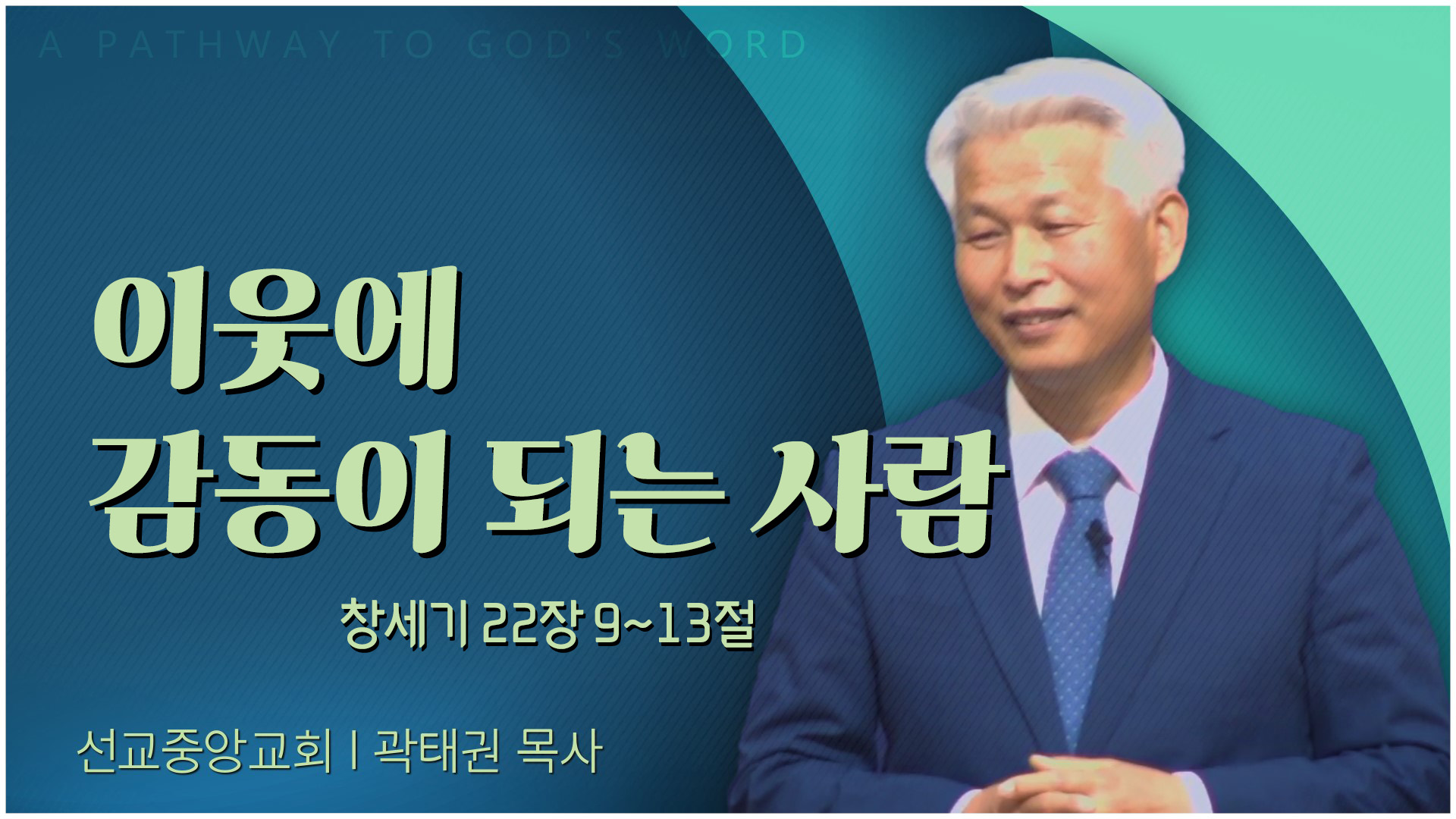 A PATHWAY TO GOD'S WORD

이웃에
감동이 되는 사람

창세기 22장 9~13절

선교중앙교회 | 곽태권 목사